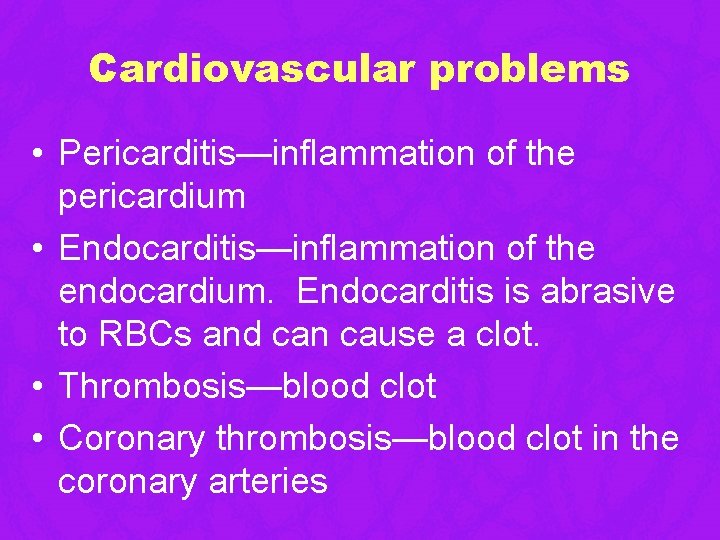 Cardiovascular problems

• Pericarditis—inflammation of the pericardium
• Endocarditis—inflammation of the endocardium. Endocarditis is abrasive to RBCs and can cause a clot.
• Thrombosis—blood clot
• Coronary thrombosis—blood clot in the coronary arteries